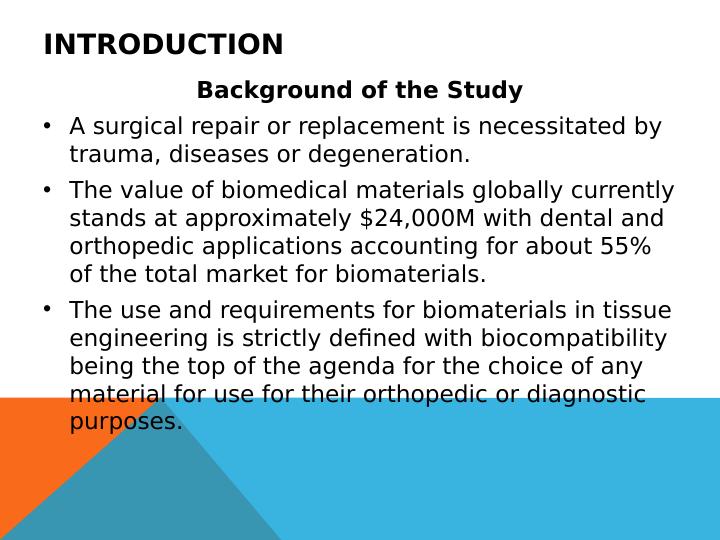 INTRODUCTION

Background of the Study

• A surgical repair or replacement is necessitated by trauma, diseases or degeneration.

• The value of biomedical materials globally currently stands at approximately \$24,000M with dental and orthopedic applications accounting for about 55% of the total market for biomaterials.

• The use and requirements for biomaterials in tissue engineering is strictly defined with biocompatibility being the top of the agenda for the choice of any material for use for their orthopedic or diagnostic purposes.